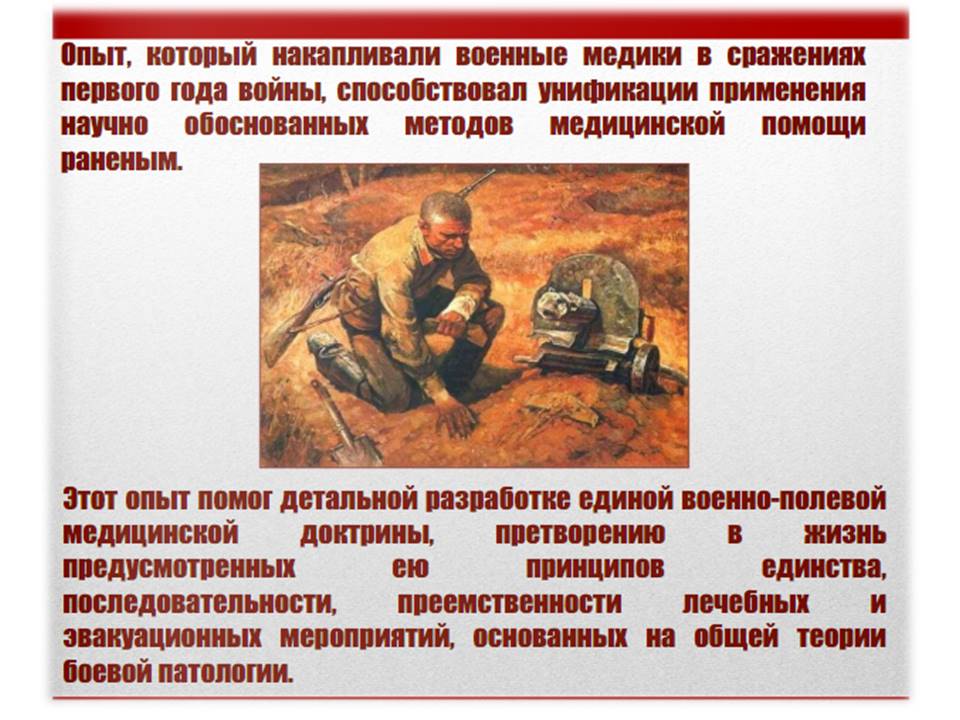 Опыт, который накапливали военные медики в сражениях первого года войны, способствовал унификации применения научно обоснованных методов медицинской помощи раненым.

Этот опыт помог детальной разработке единой военно-полевой медицинской доктрины, претворению в жизнь предусмотренных ею принципов единства, последовательности, преемственности лечебных и эвакуационных мероприятий, основанных на общей теории боевой патологии.